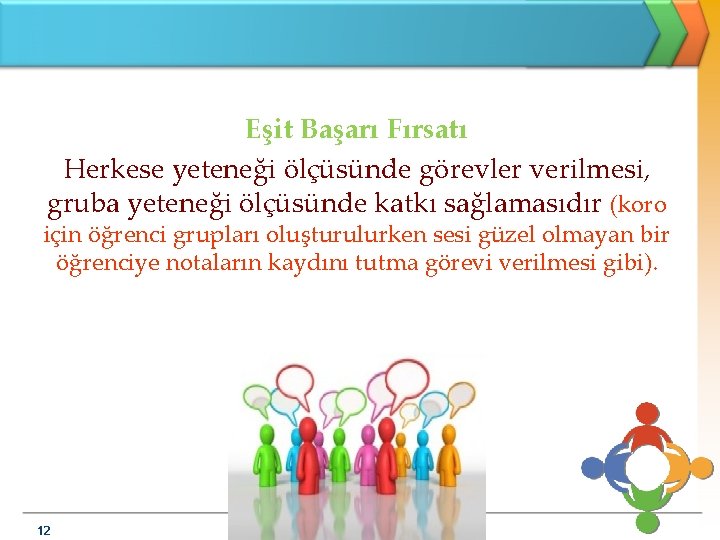 Eşit Başarı Fırsatı

Herkese yeteneği ölçüsünde görevler verilmesi, gruba yeteneği ölçüsünde katkı sağlamasıdır (koro için öğrenci grupları oluşturulurken sesi güzel olmayan bir öğrenciye notaların kaydını tutma görevi verilmesi gibi).

12